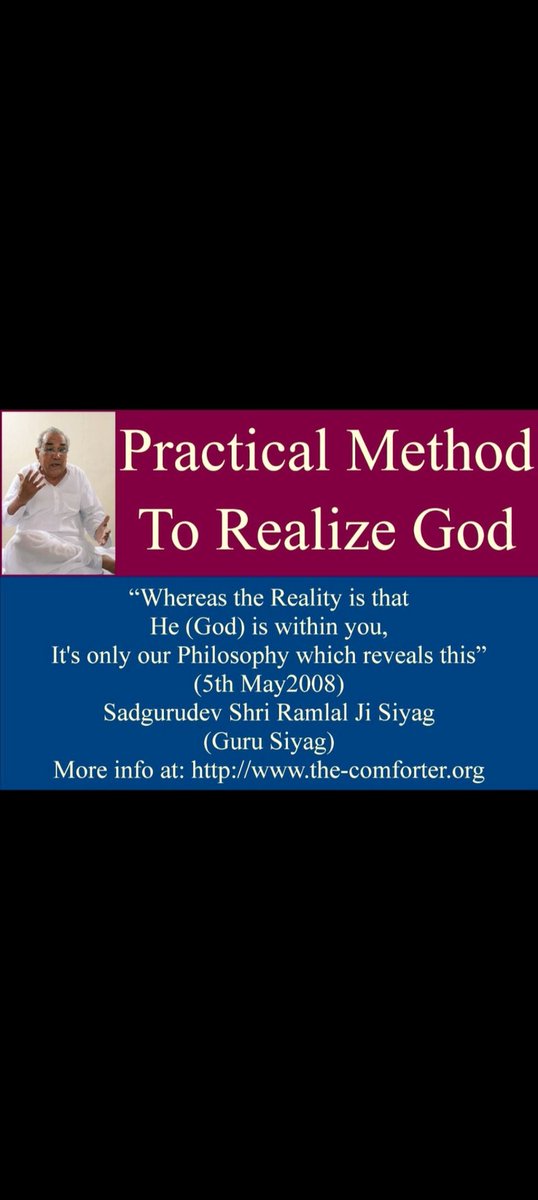 Practical Method To Realize God

“Whereas the Reality is that He (God) is within you, It's only our Philosophy which reveals this”
(5th May2008)
Sadgurudev Shri Ramlal Ji Siyag
(Guru Siyag)
More info at: http://www.the-comforter.org